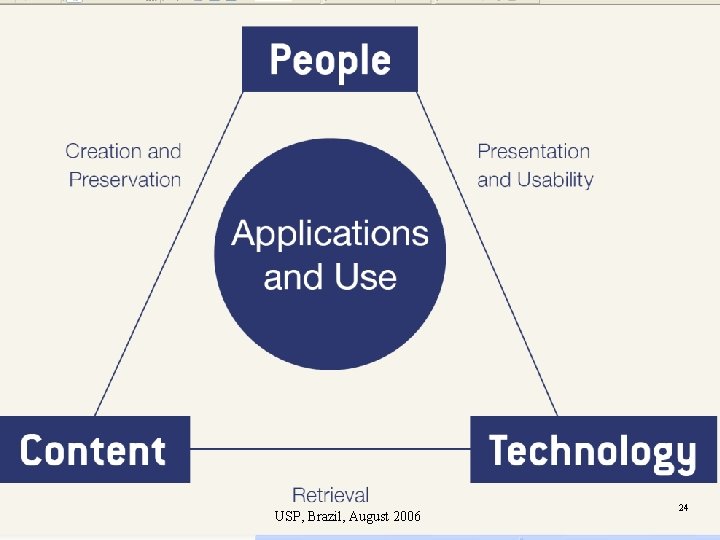 People

Creation and Preservation

Presentation and Usability

Applications and Use

Content

Technology

Retrieval

USP, Brazil, August 2006

24